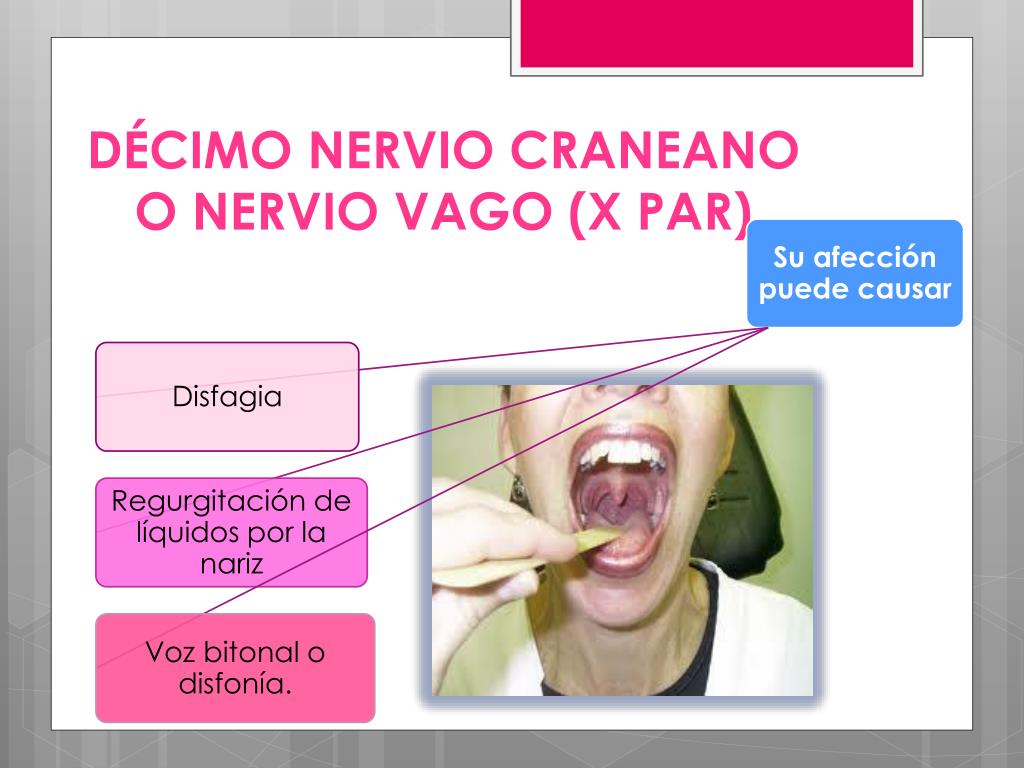 DÉCIMO NERVIO CRANEANO O NERVIO VAGO (X PAR)

Su afección puede causar

Disfagia

Regurgitación de líquidos por la nariz

Voz bitonal o disfonía.